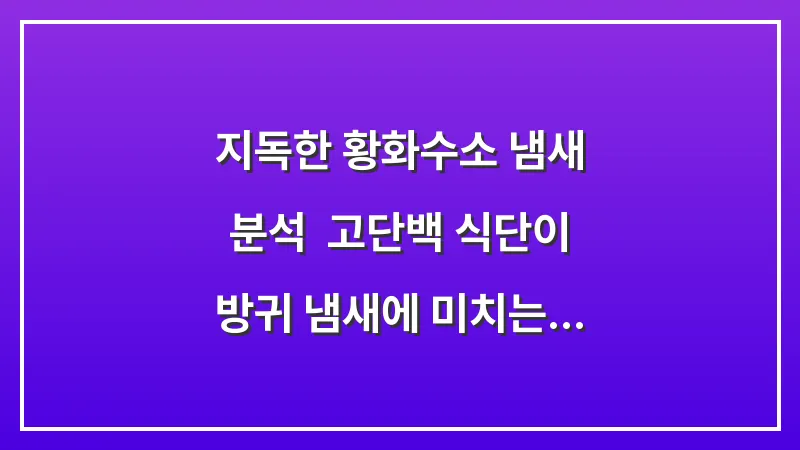 지독한 황화수소 냄새
분석 고단백 식단이
방귀 냄새에 미치는...